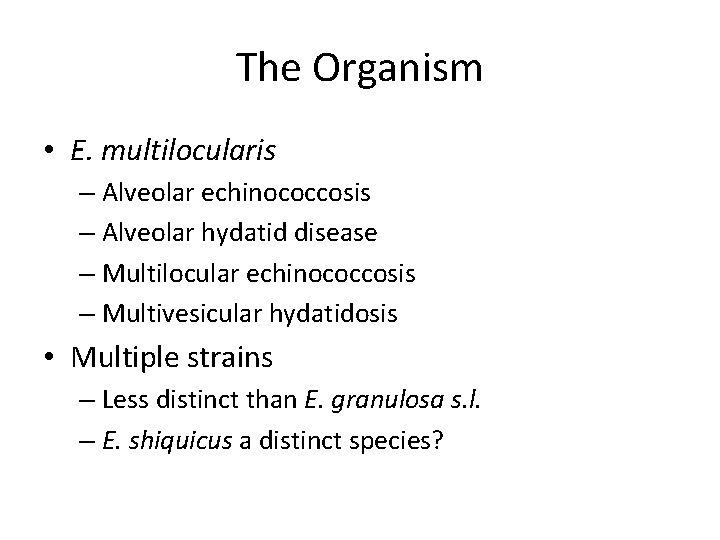 The Organism

• E. multilocularis
– Alveolar echinococcosis
– Alveolar hydatid disease
– Multilocular echinococcosis
– Multivesicular hydatidosis

• Multiple strains
– Less distinct than E. granulosa s.l.
– E. shiquicus a distinct species?